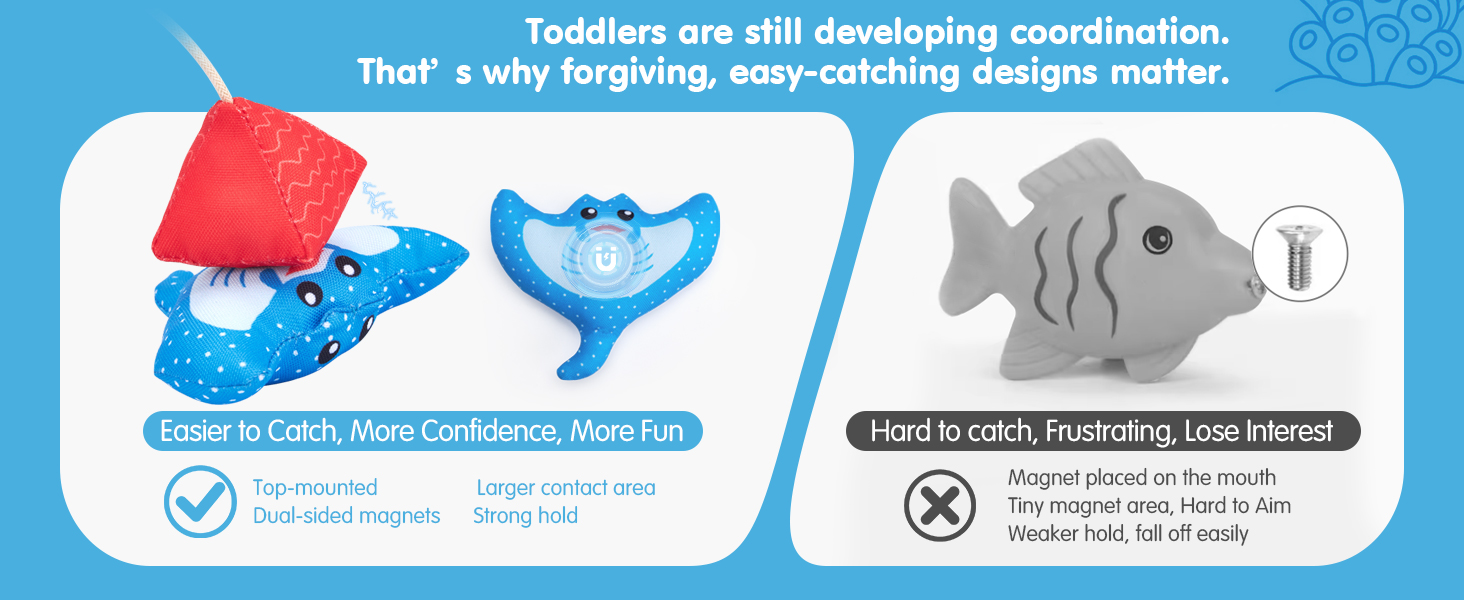 Toddlers are still developing coordination.
That' s why forgiving, easy-catching designs matter.

Easier to Catch, More Confidence, More Fun

Top-mounted
Dual-sided magnets

Larger contact area
Strong hold

Hard to catch, Frustrating, Lose Interest

Magnet placed on the mouth
Tiny magnet area, Hard to Aim
Weaker hold, fall off easily